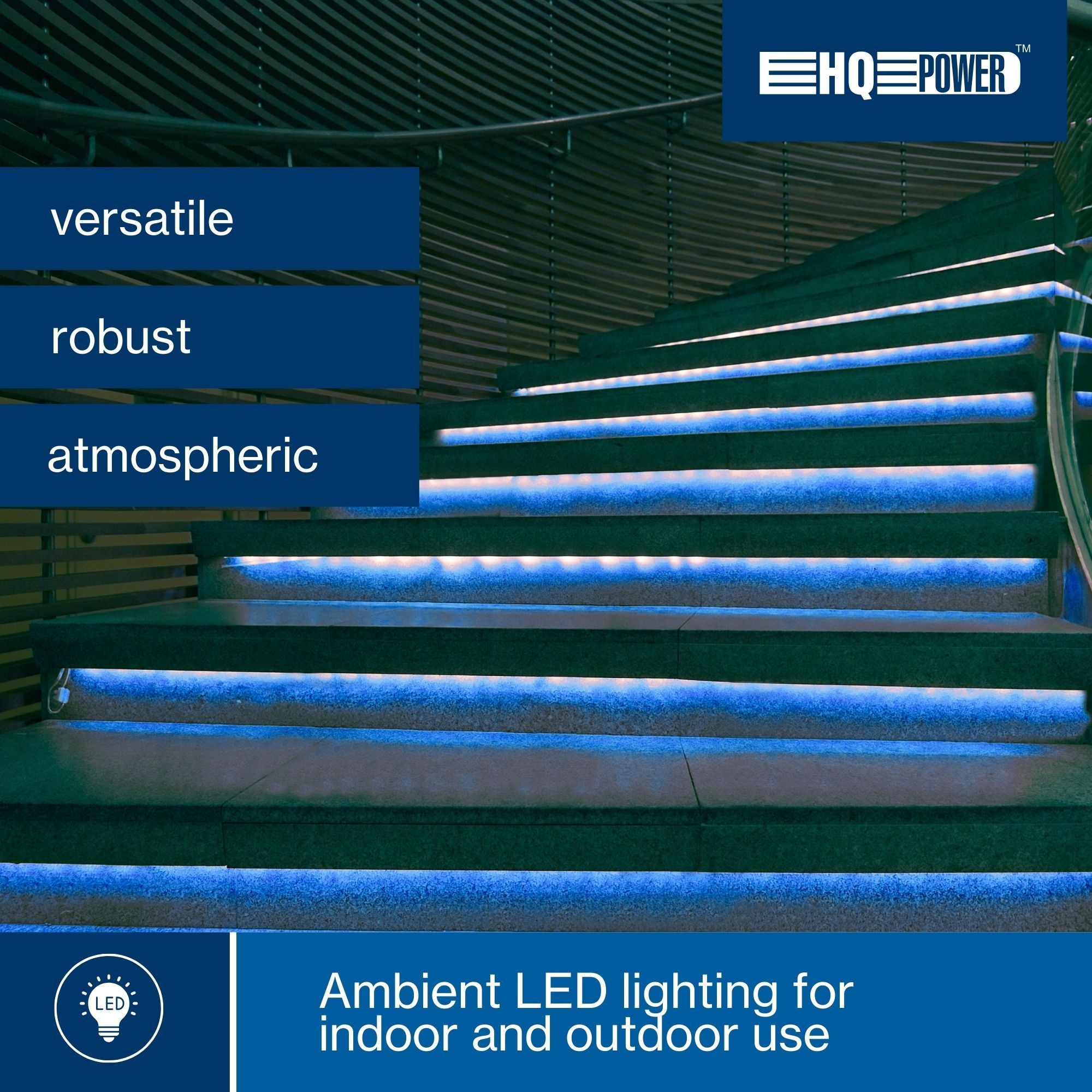 HQ POWER™

versatile

robust

atmospheric

LED

Ambient LED lighting for indoor and outdoor use